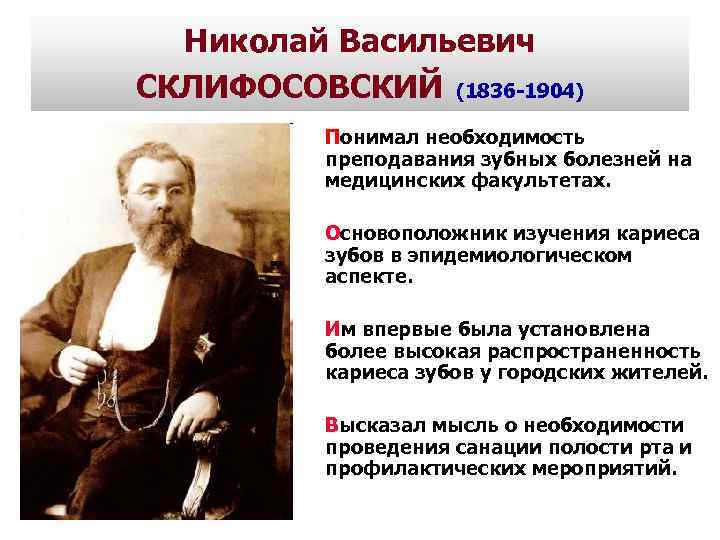 Николай Васильевич СКЛИФОСОВСКИЙ (1836-1904)

Понимал необходимость преподавания зубных болезней на медицинских факультетах.

Основоположник изучения кариеса зубов в эпидемиологическом аспекте.

Им впервые была установлена более высокая распространенность кариеса зубов у городских жителей.

Высказал мысль о необходимости проведения санации полости рта и профилактических мероприятий.